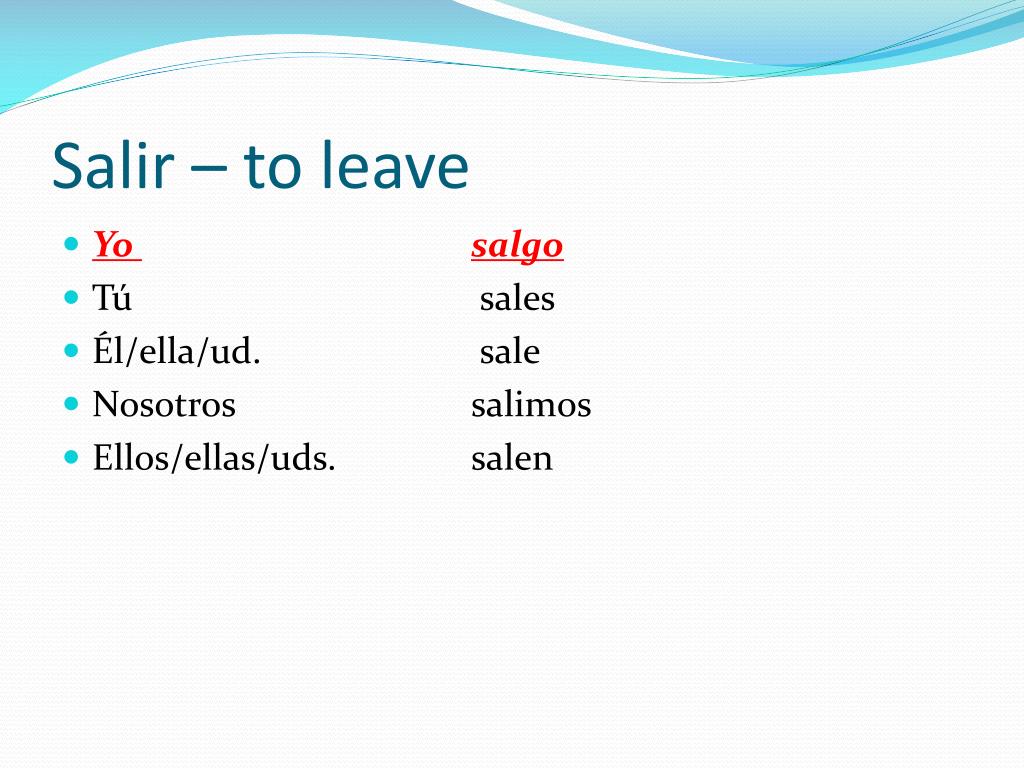 Salir – to leave

- Yo salgo
- Tú sales
- Él/ella/ud. sale
- Nosotros salimos
- Ellos/ellas/uds. salen